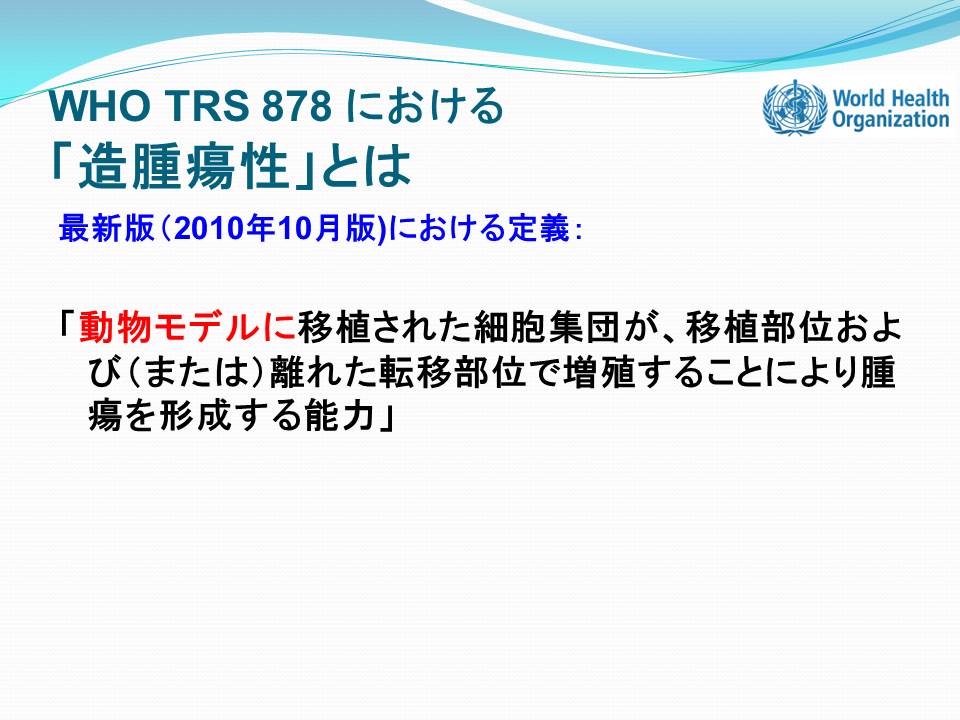 WHO TRS 878 における
「造腫瘍性」とは

World Health Organization

最新版（2010年10月版)における定義：

「動物モデルに移植された細胞集団が、移植部位および（または）離れた転移部位で増殖することにより腫瘍を形成する能力」